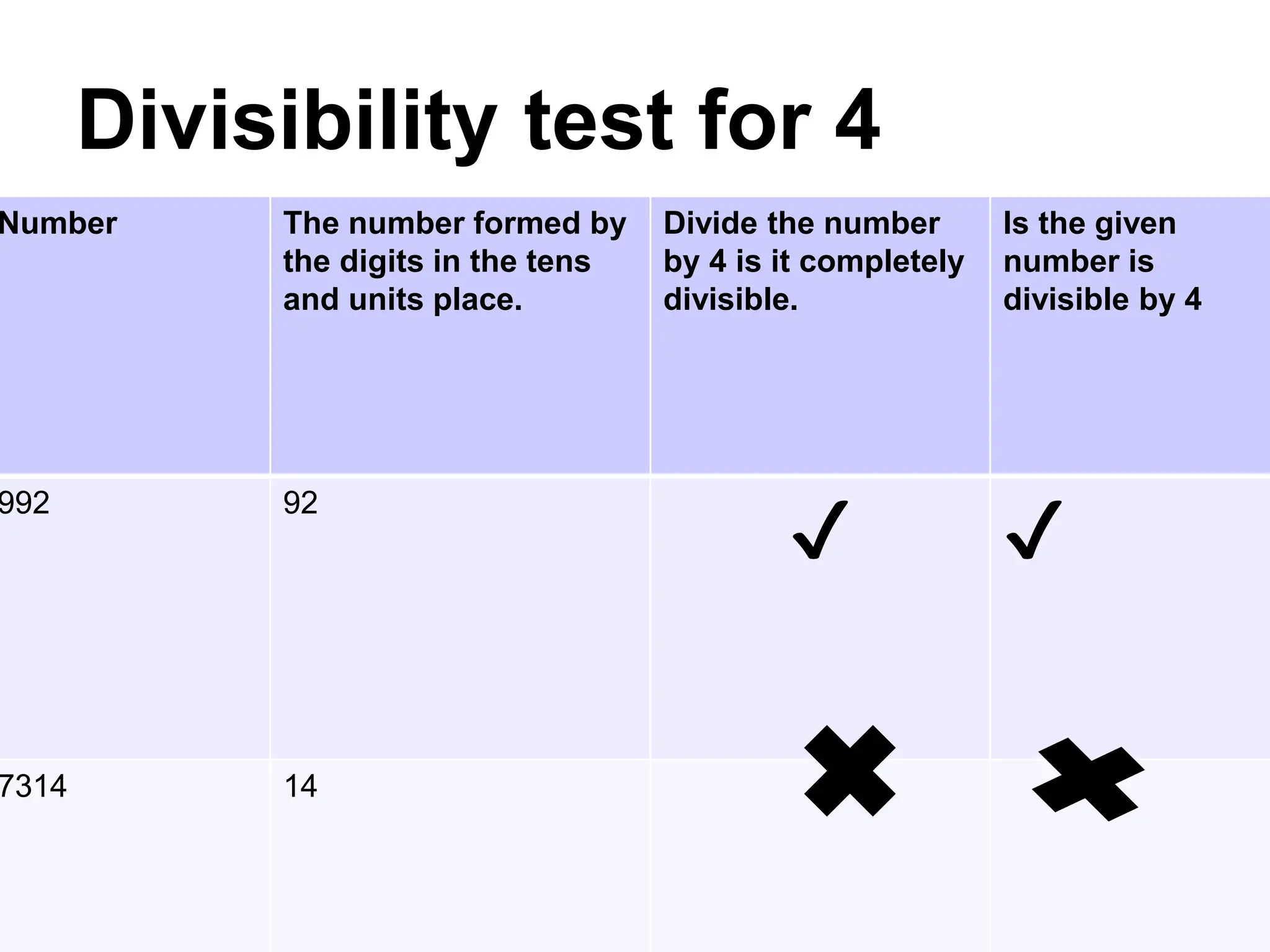 Divisibility test for 4

| Number | The number formed by the digits in the tens and units place. | Divide the number by 4 is it completely divisible. | Is the given number is divisible by 4 |
|---|---|---|---|
| 992 | 92 | ✓ | ✓ |
| 7314 | 14 | ✖ | ✖ |